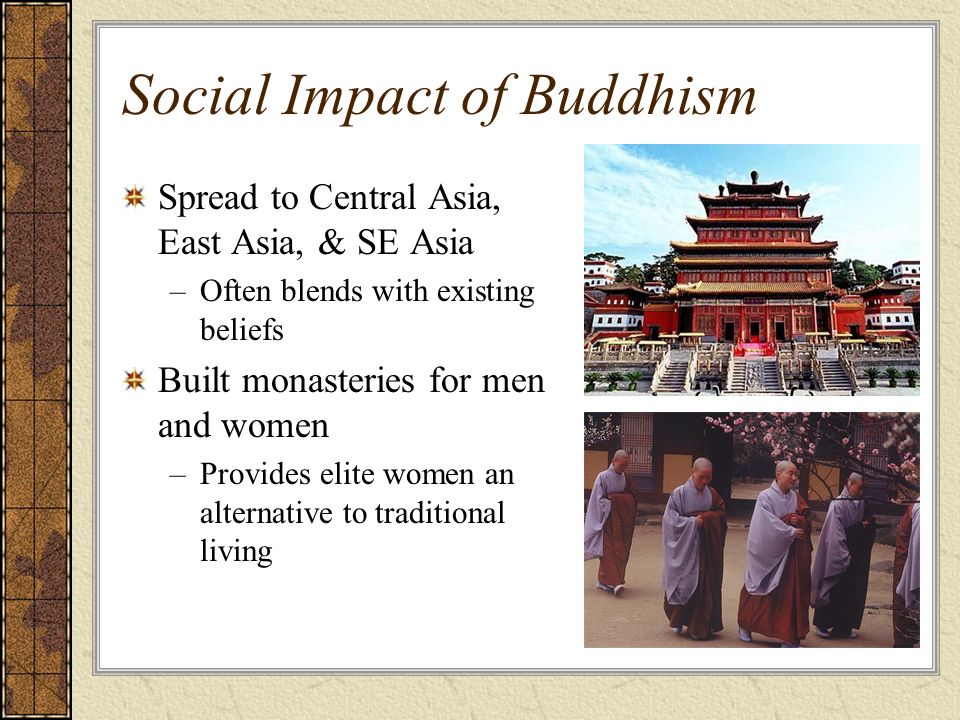 Social Impact of Buddhism

Spread to Central Asia, East Asia, & SE Asia
– Often blends with existing beliefs

Built monasteries for men and women
– Provides elite women an alternative to traditional living